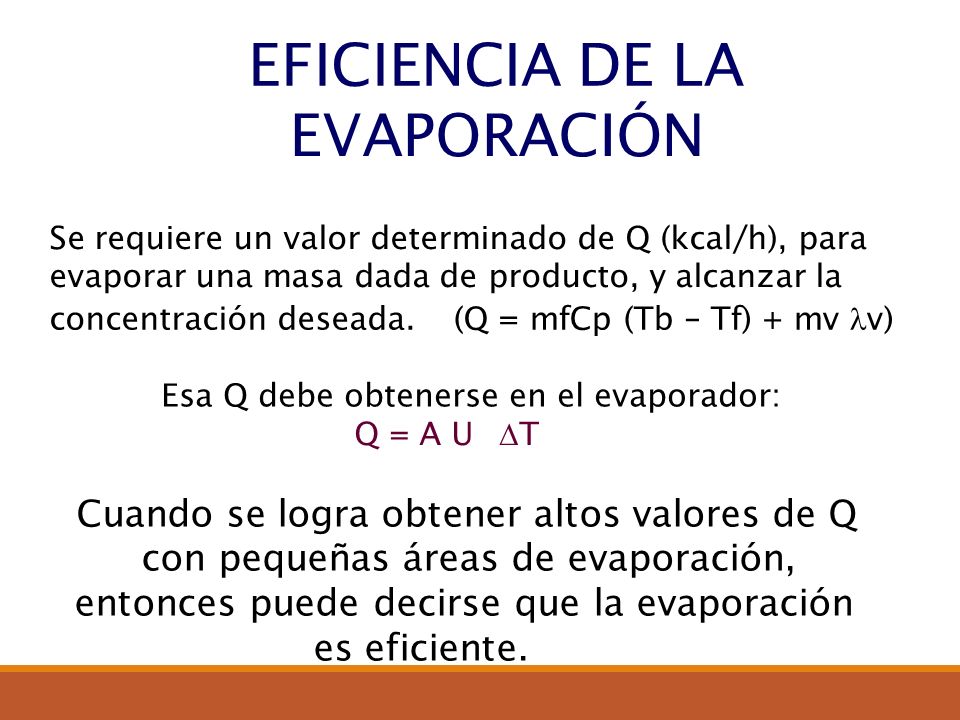 EFICIENCIA DE LA EVAPORACIÓN

Se requiere un valor determinado de Q (kcal/h), para evaporar una masa dada de producto, y alcanzar la concentración deseada. (Q = mfCp (Tb – Tf) + mv $\lambda$v)

Esa Q debe obtenerse en el evaporador:
Q = A U $\Delta$T

Cuando se logra obtener altos valores de Q con pequeñas áreas de evaporación, entonces puede decirse que la evaporación es eficiente.